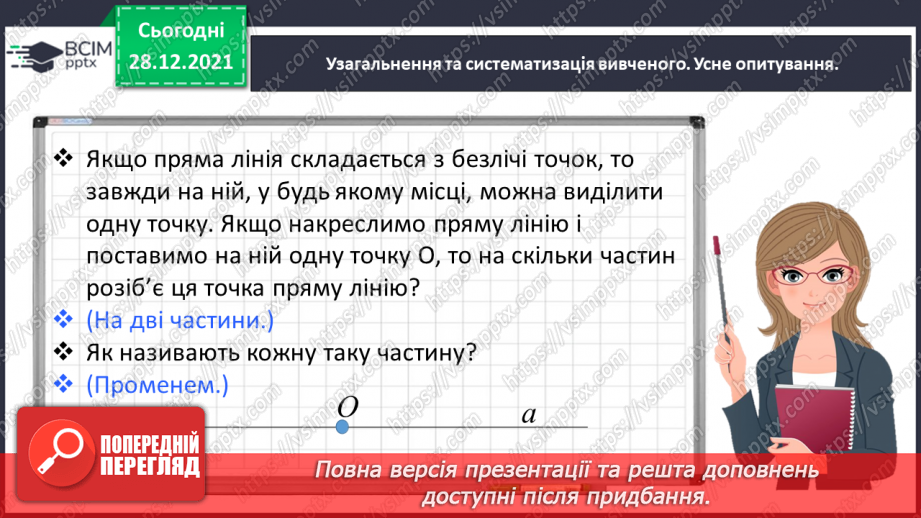 ВСІМ pptx

Сьогодні 28.12.2021

Узагальнення та систематизація вивченого. Усне опитування.

❖ Якщо пряма лінія складається з безлічі точок, то завжди на ній, у будь якому місці, можна виділити одну точку. Якщо накреслимо пряму лінію і поставимо на ній одну точку О, то на скільки частин розіб'є ця точка пряму лінію?

❖ (На дві частини.)

❖ Як називають кожну таку частину?

❖ (Променем.)

$O$

$a$

ПОПЕРЕДНІЙ ПЕРЕГЛЯД

Повна версія презентації та решта доповнень доступні після придбання.

https://vsimpptx.com